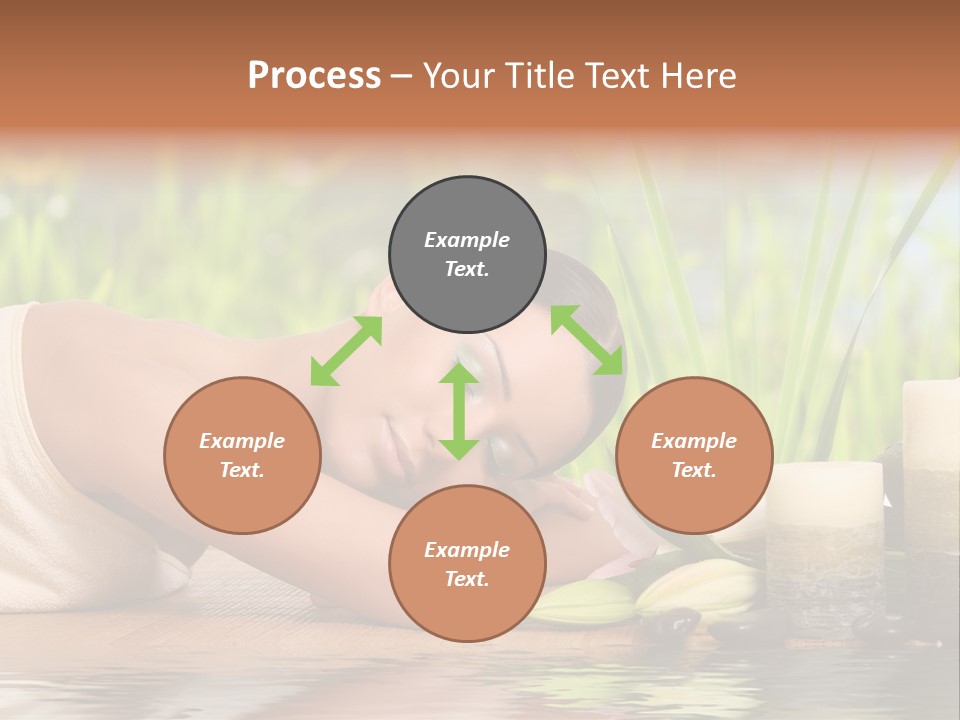 Process – Your Title Text Here

Example Text.

Example Text.

Example Text.

Example Text.